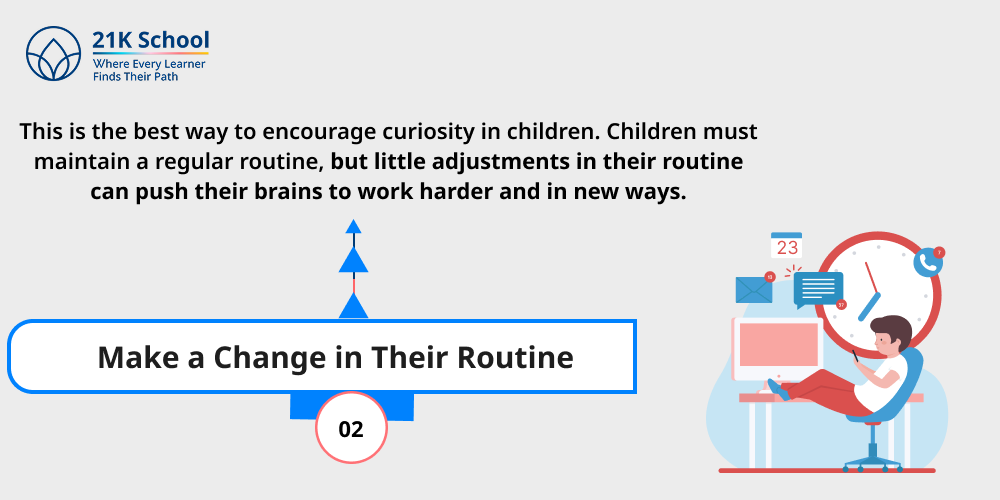 21K School
Where Every Learner
Finds Their Path

This is the best way to encourage curiosity in children. Children must maintain a regular routine, but little adjustments in their routine can push their brains to work harder and in new ways.

Make a Change in Their Routine

02

23